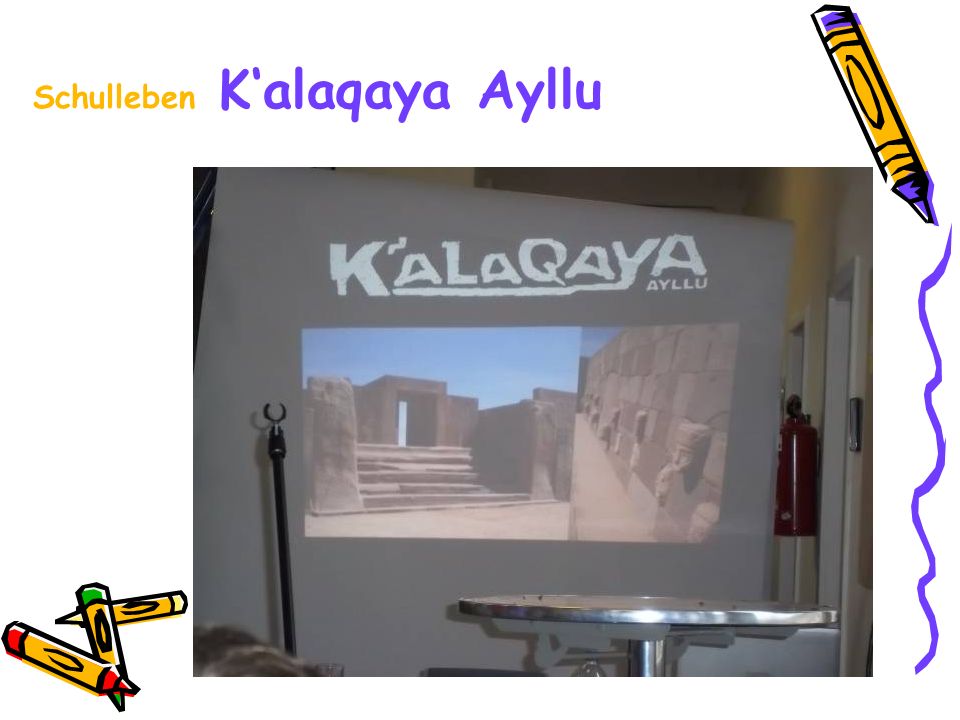 Schulleben K'alaqaya Ayllu

K'ALAQAYA
AYLLU